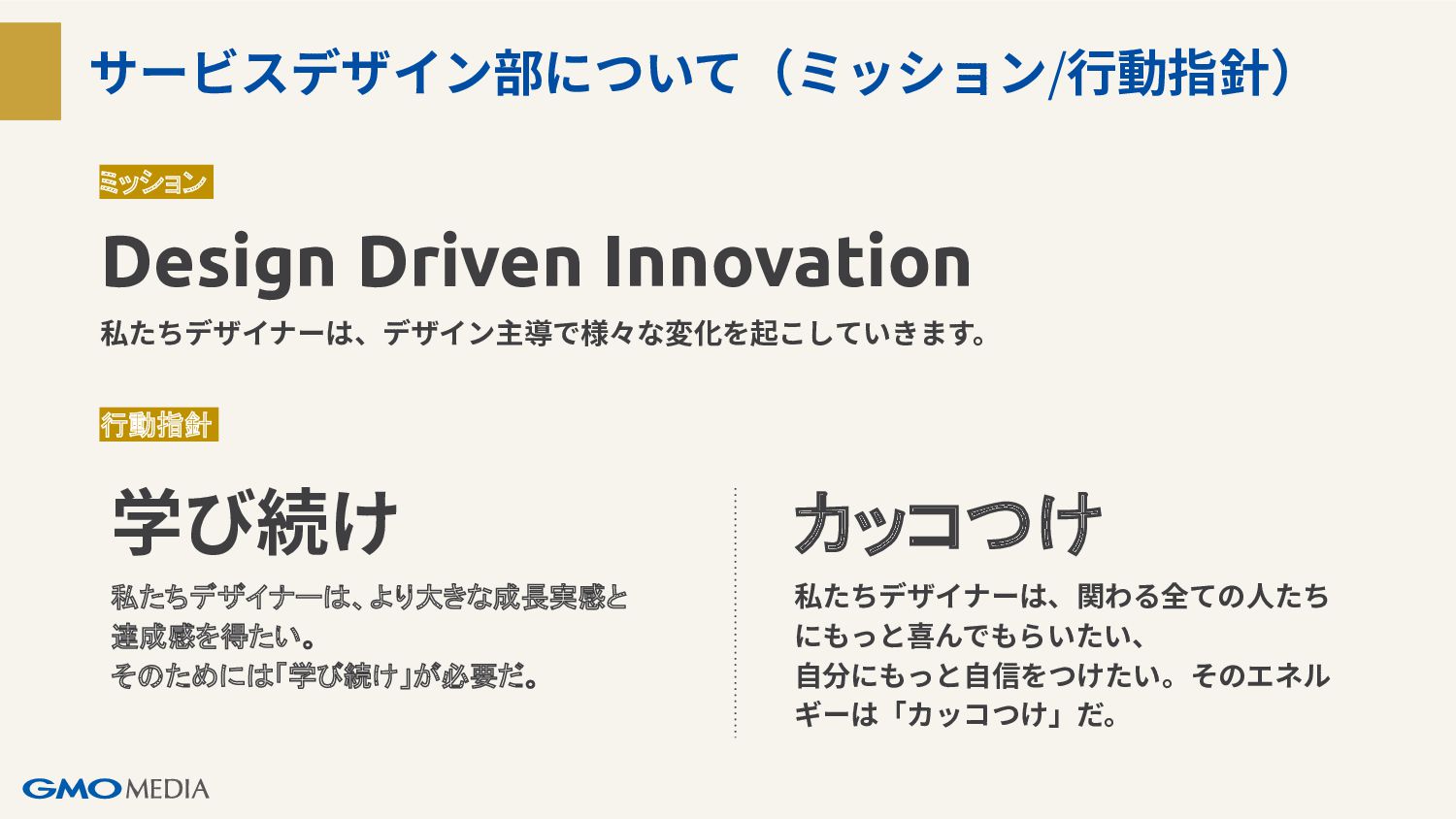 サービスデザイン部について（ミッション/行動指針）

ミッション

Design Driven Innovation

私たちデザイナーは、デザイン主導で様々な変化を起こしていきます。

行動指針

学び続け

私たちデザイナーは、より大きな成長実感と達成感を得たい。
そのためには「学び続け」が必要だ。

カッコつけ

私たちデザイナーは、関わる全ての人たちにもっと喜んでもらいたい、
自分にもっと自信をつけたい。そのエネルギーは「カッコつけ」だ。

GMO MEDIA